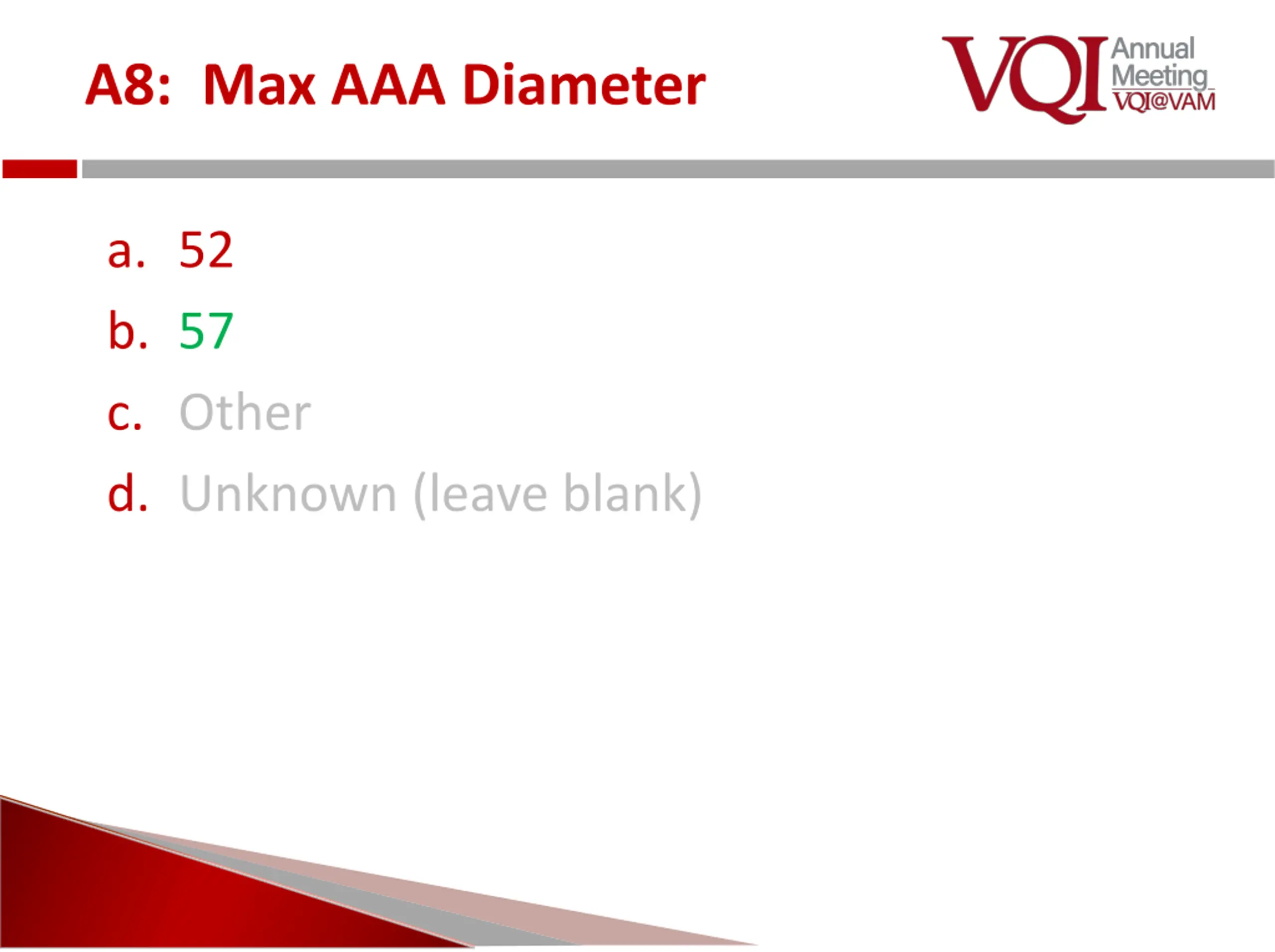 A8: Max AAA Diameter

VQI Annual Meeting VQI@VAM

a. 52
b. 57
c. Other
d. Unknown (leave blank)